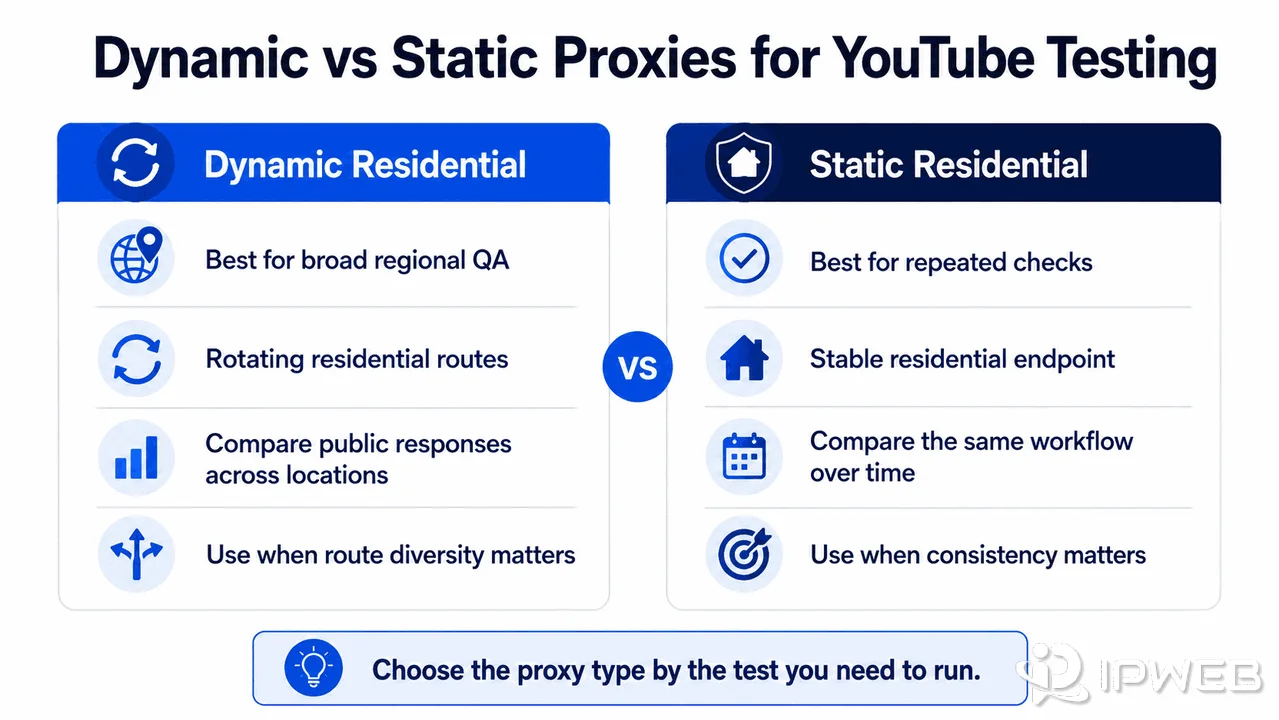 Dynamic vs Static Proxies for YouTube Testing

Dynamic Residential

Best for broad regional QA

Rotating residential routes

Compare public responses across locations

Use when route diversity matters

VS

Static Residential

Best for repeated checks

Stable residential endpoint

Compare the same workflow over time

Use when consistency matters

Choose the proxy type by the test you need to run.

IPWEB